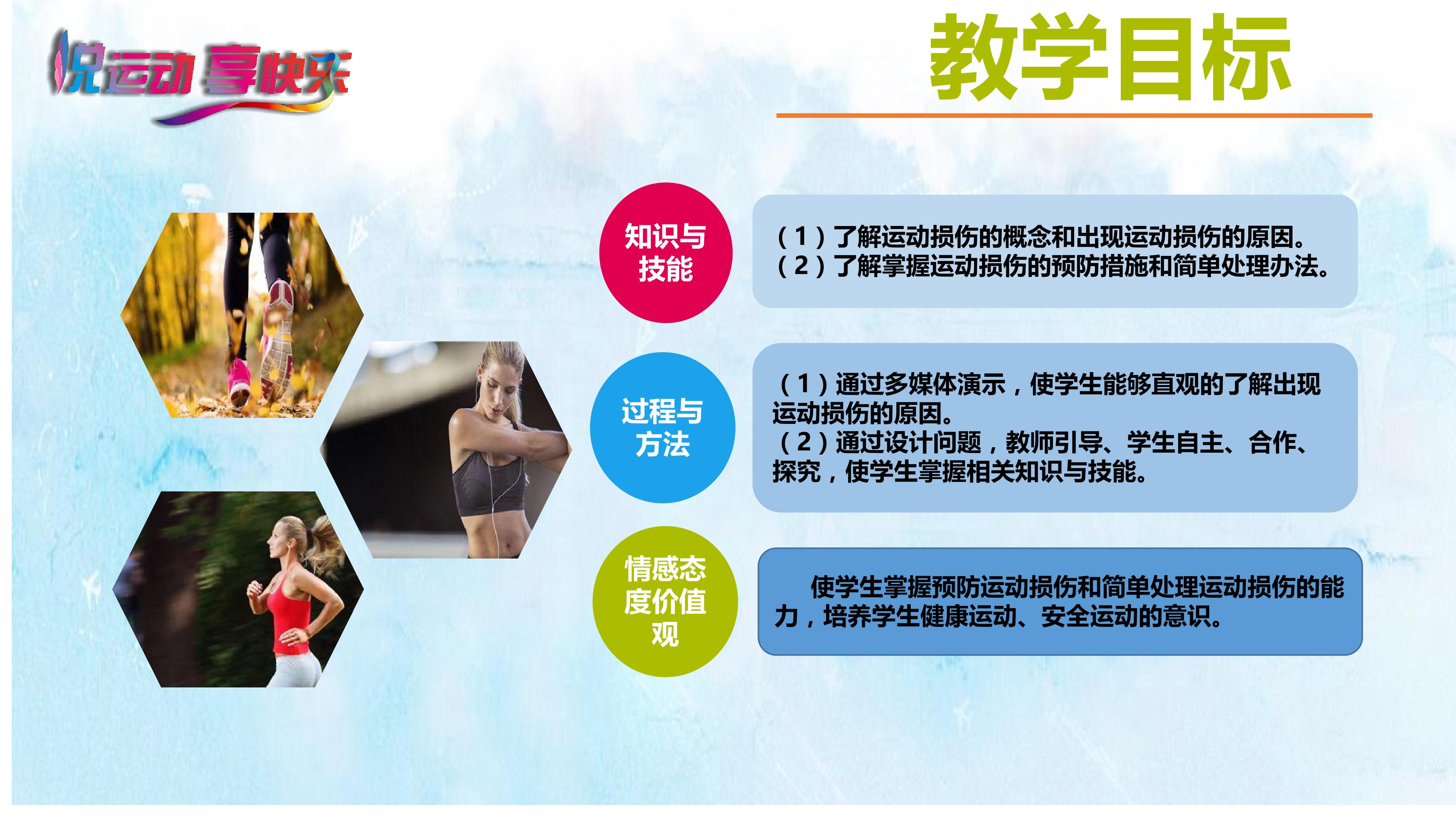 悦运动 享快乐

教学目标

知识与技能

（1）了解运动损伤的概念和出现运动损伤的原因。
（2）了解掌握运动损伤的预防措施和简单处理办法。

过程与方法

（1）通过多媒体演示，使学生能够直观的了解出现运动损伤的原因。
（2）通过设计问题，教师引导、学生自主、合作、探究，使学生掌握相关知识与技能。

情感态度价值观

使学生掌握预防运动损伤和简单处理运动损伤的能力，培养学生健康运动、安全运动的意识。